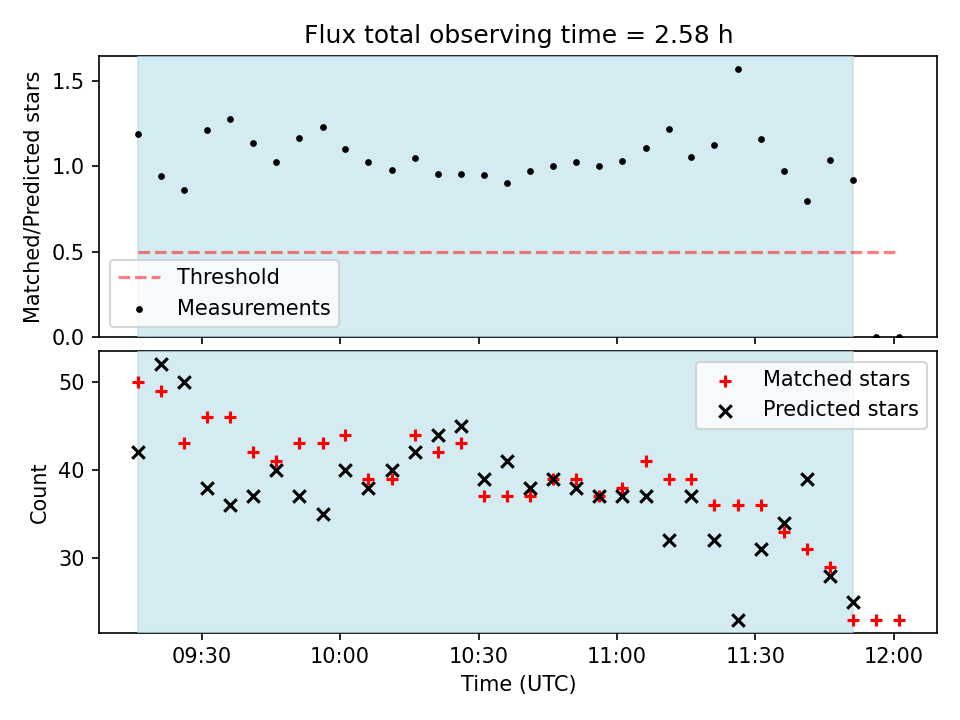 Flux total observing time = 2.58 h

Matched/Predicted stars

1.5
1.0
0.5
0.0

Threshold
Measurements

Count

50
40
30

Matched stars
Predicted stars

09:30
10:00
10:30
11:00
11:30
12:00

Time (UTC)